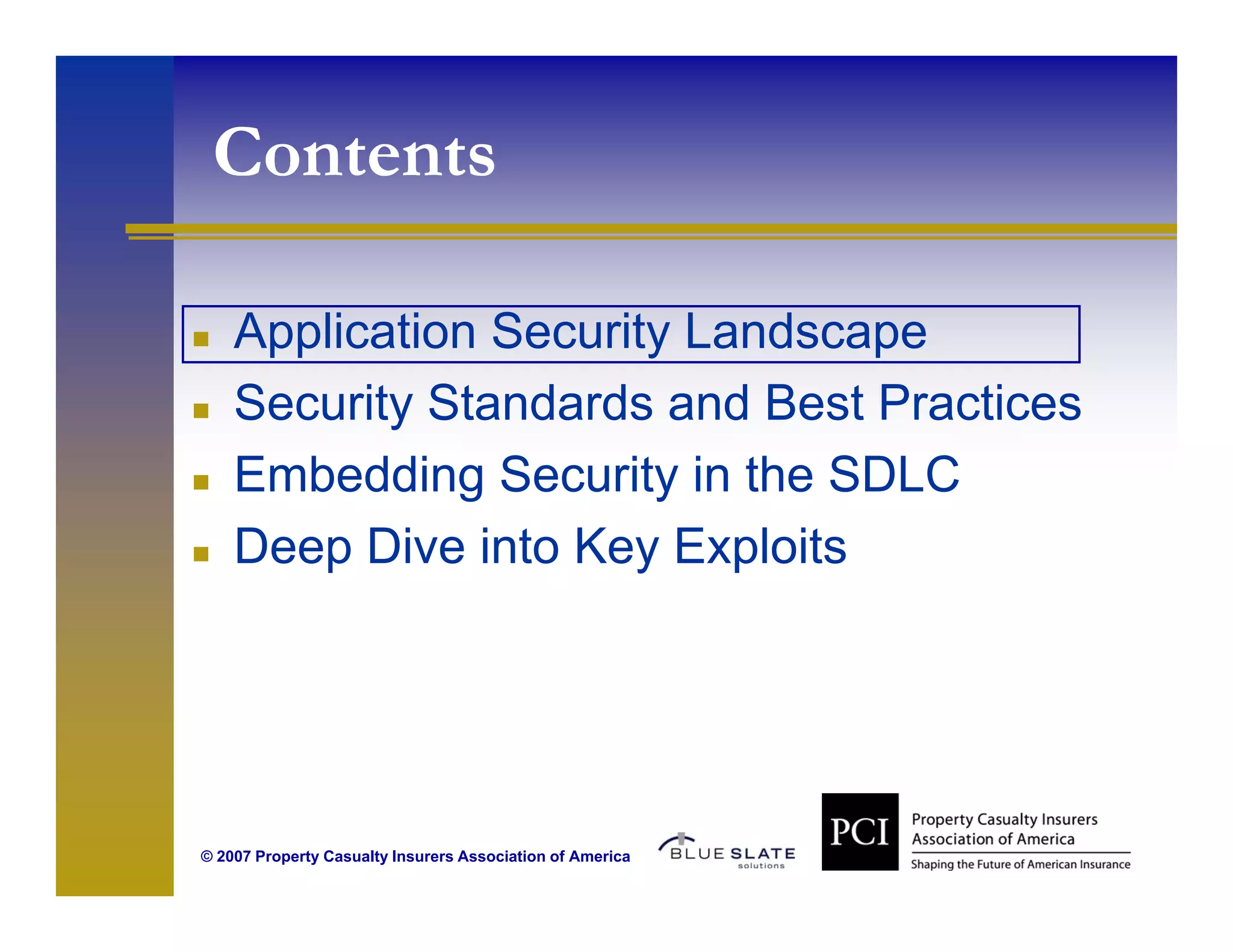 Contents

- Application Security Landscape
- Security Standards and Best Practices
- Embedding Security in the SDLC
- Deep Dive into Key Exploits

© 2007 Property Casualty Insurers Association of America

BLUE SLATE solutions

PCI Property Casualty Insurers Association of America
Shaping the Future of American Insurance